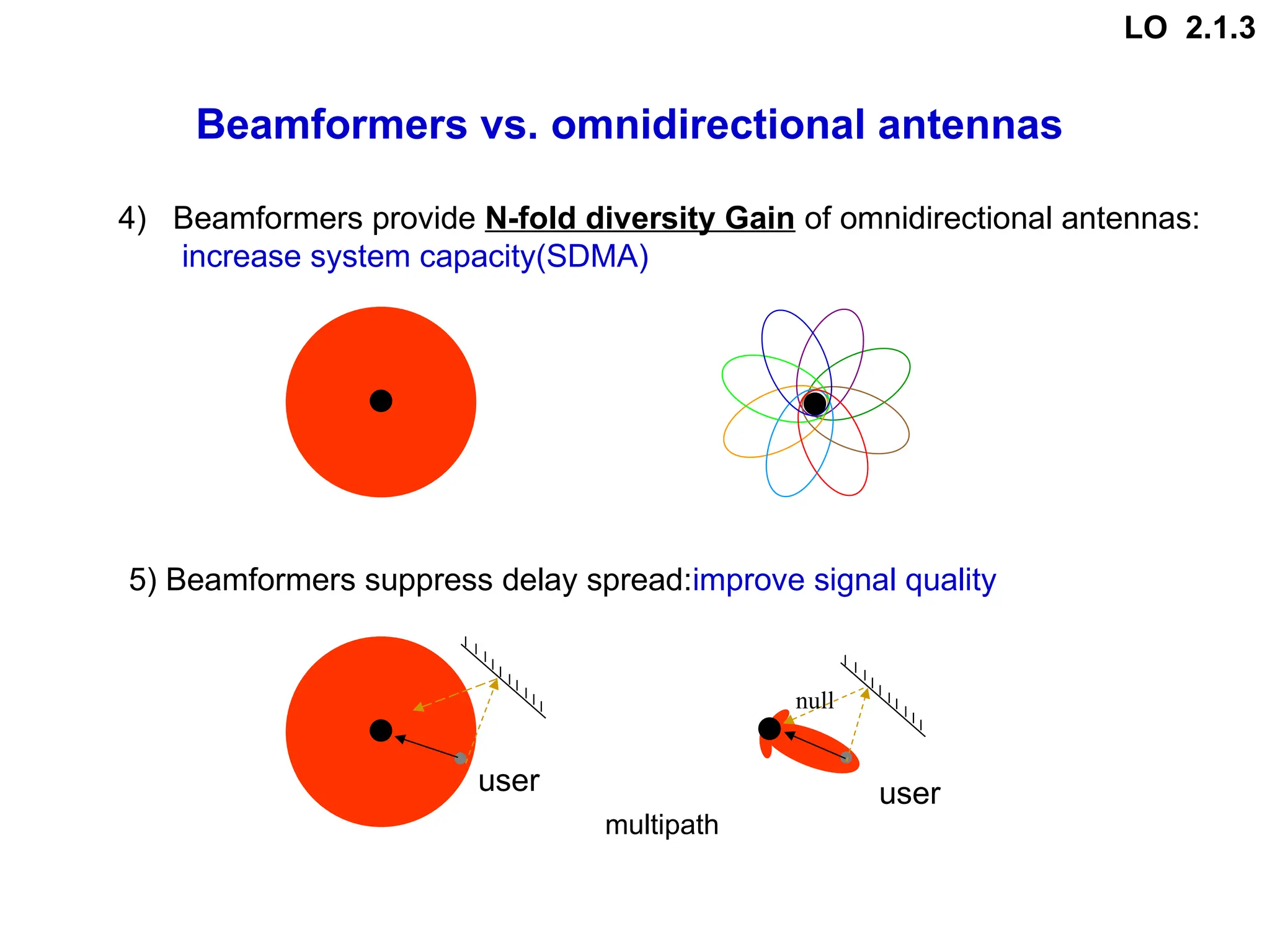 LO 2.1.3

Beamformers vs. omnidirectional antennas

4) Beamformers provide N-fold diversity Gain of omnidirectional antennas: increase system capacity(SDMA)

5) Beamformers suppress delay spread:improve signal quality

user

null

user

multipath